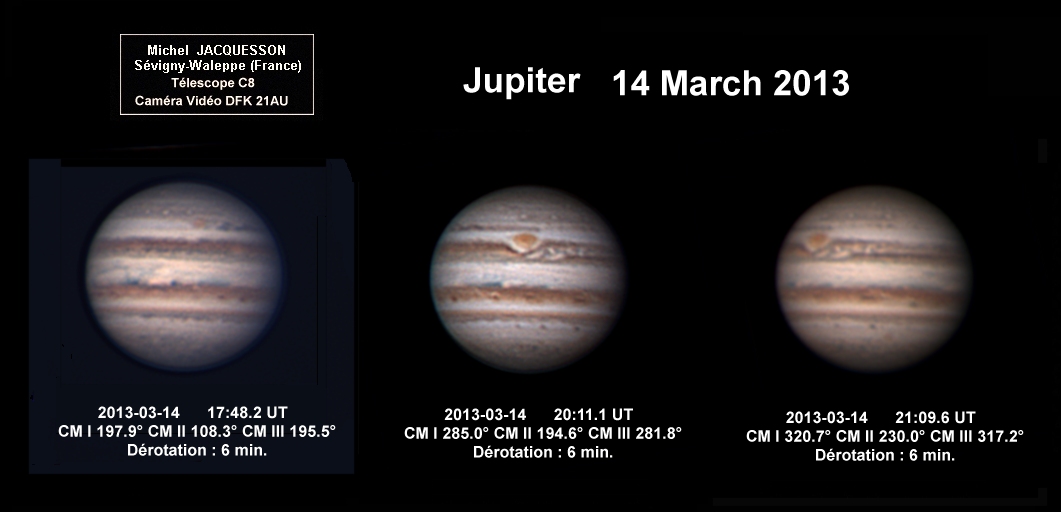 Michel JACQUESSON
Sévigny-Waleppe (France)
Télescope C8
Caméra Vidéo DFK 21AU

Jupiter 14 March 2013

2013-03-14 17:48.2 UT
CM I 197.9° CM II 108.3° CM III 195.5°
Dérotation : 6 min.

2013-03-14 20:11.1 UT
CM I 285.0° CM II 194.6° CM III 281.8°
Dérotation : 6 min.

2013-03-14 21:09.6 UT
CM I 320.7° CM II 230.0° CM III 317.2°
Dérotation : 6 min.